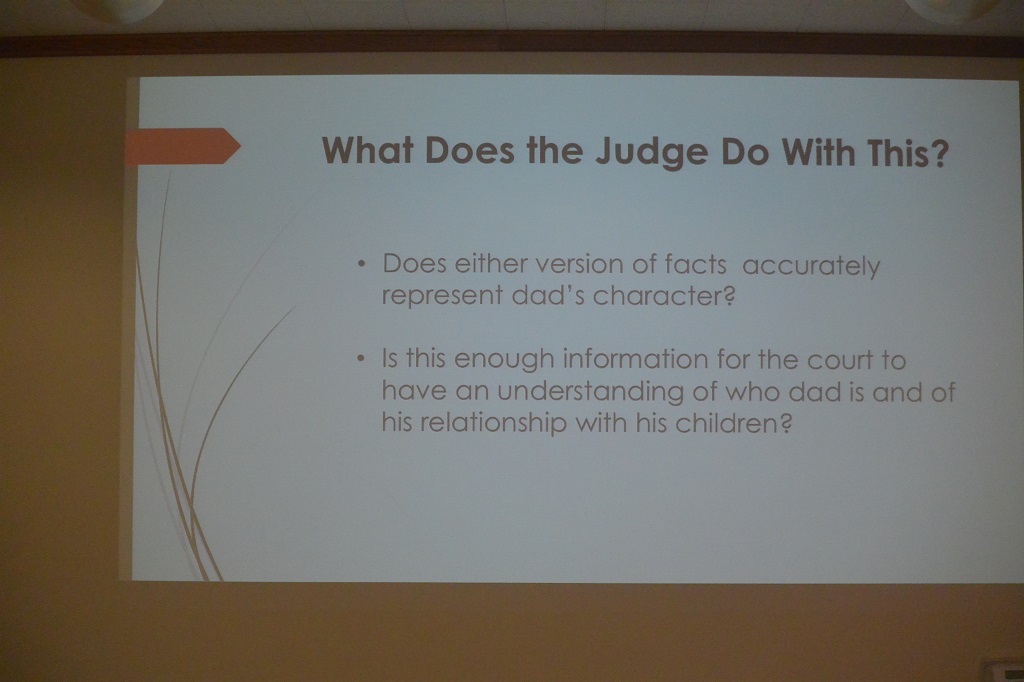 What Does the Judge Do With This?

• Does either version of facts accurately represent dad's character?

• Is this enough information for the court to have an understanding of who dad is and of his relationship with his children?